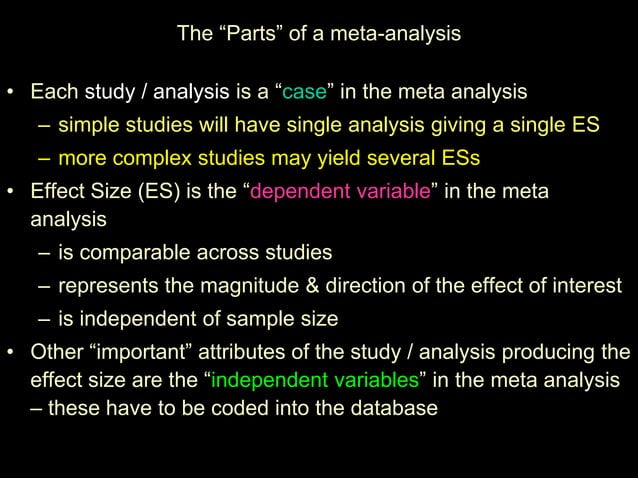 The “Parts” of a meta-analysis

• Each study / analysis is a “case” in the meta analysis
– simple studies will have single analysis giving a single ES
– more complex studies may yield several ESs

• Effect Size (ES) is the “dependent variable” in the meta analysis
– is comparable across studies
– represents the magnitude & direction of the effect of interest
– is independent of sample size

• Other “important” attributes of the study / analysis producing the effect size are the “independent variables” in the meta analysis – these have to be coded into the database